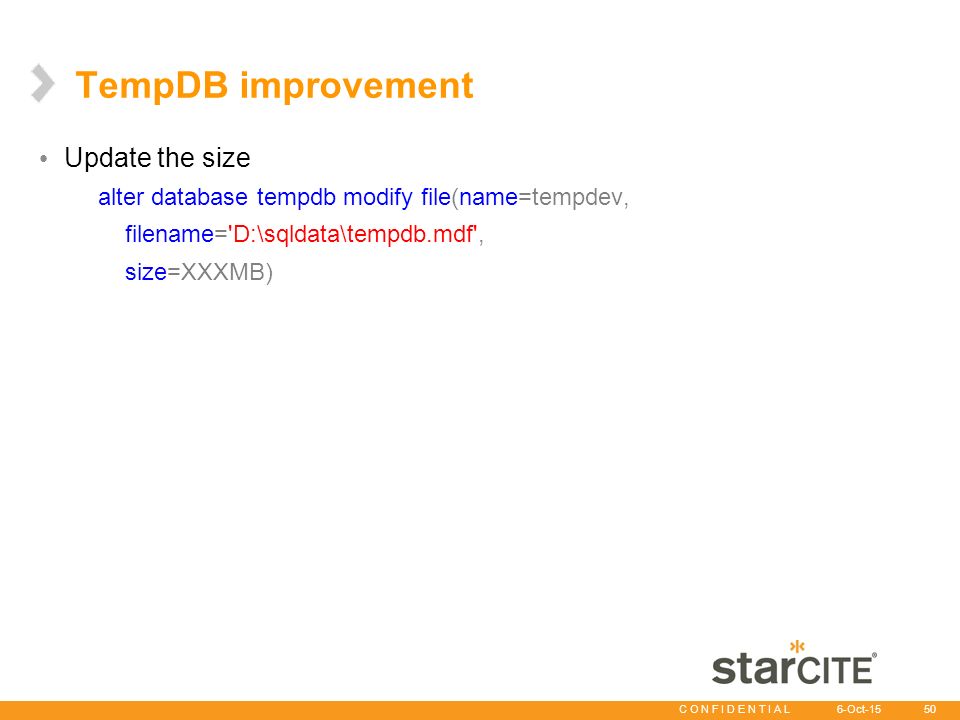 TempDB improvement

• Update the size

alter database tempdb modify file(name=tempdev,
filename='D:\sqldata\tempdb.mdf',
size=XXXMB)

starCITE®

CONFIDENTIAL 6-Oct-15 50